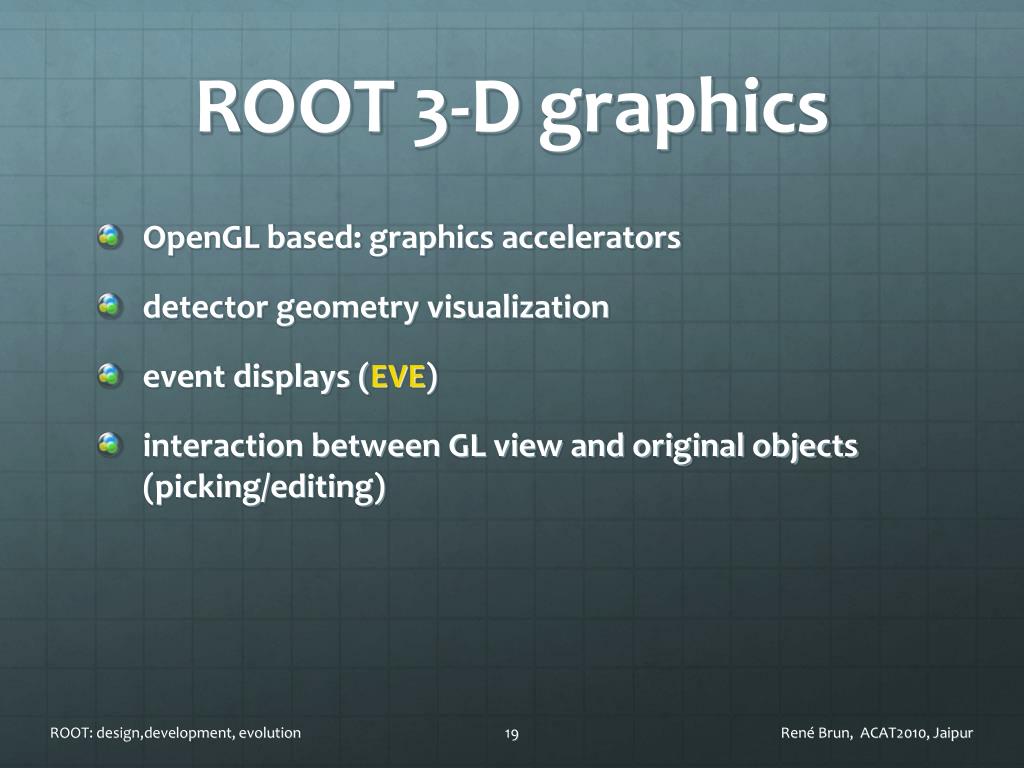 ROOT 3-D graphics

OpenGL based: graphics accelerators

detector geometry visualization

event displays (EVE)

interaction between GL view and original objects (picking/editing)

ROOT: design,development, evolution

19

René Brun, ACAT2010, Jaipur